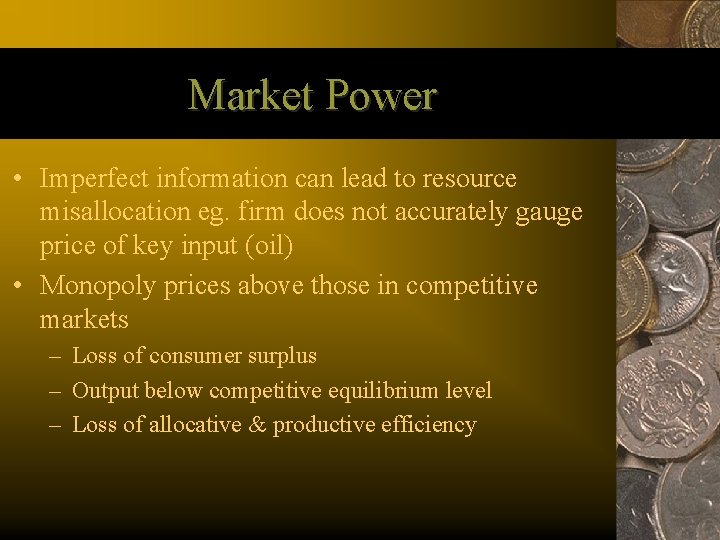 Market Power

• Imperfect information can lead to resource misallocation eg. firm does not accurately gauge price of key input (oil)

• Monopoly prices above those in competitive markets

– Loss of consumer surplus

– Output below competitive equilibrium level

– Loss of allocative & productive efficiency